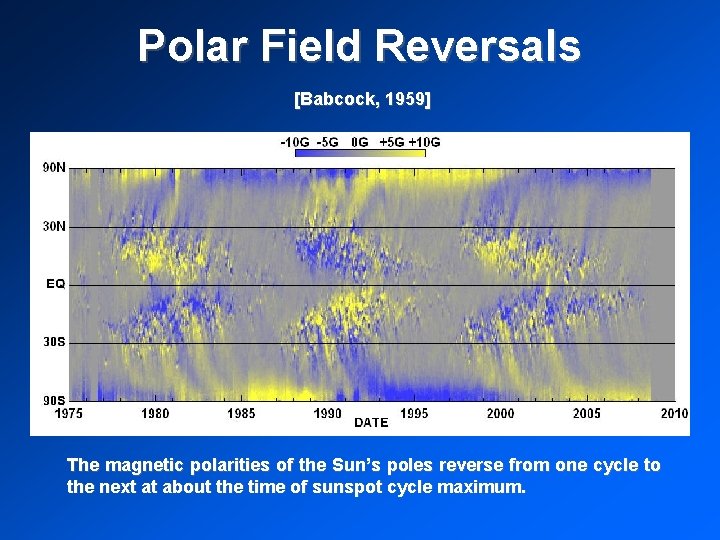 Polar Field Reversals

[Babcock, 1959]

-10G -5G 0G +5G +10G

90N
30N
EQ
30S
90S

1975 1980 1985 1990 1995 2000 2005 2010
DATE

The magnetic polarities of the Sun's poles reverse from one cycle to the next at about the time of sunspot cycle maximum.